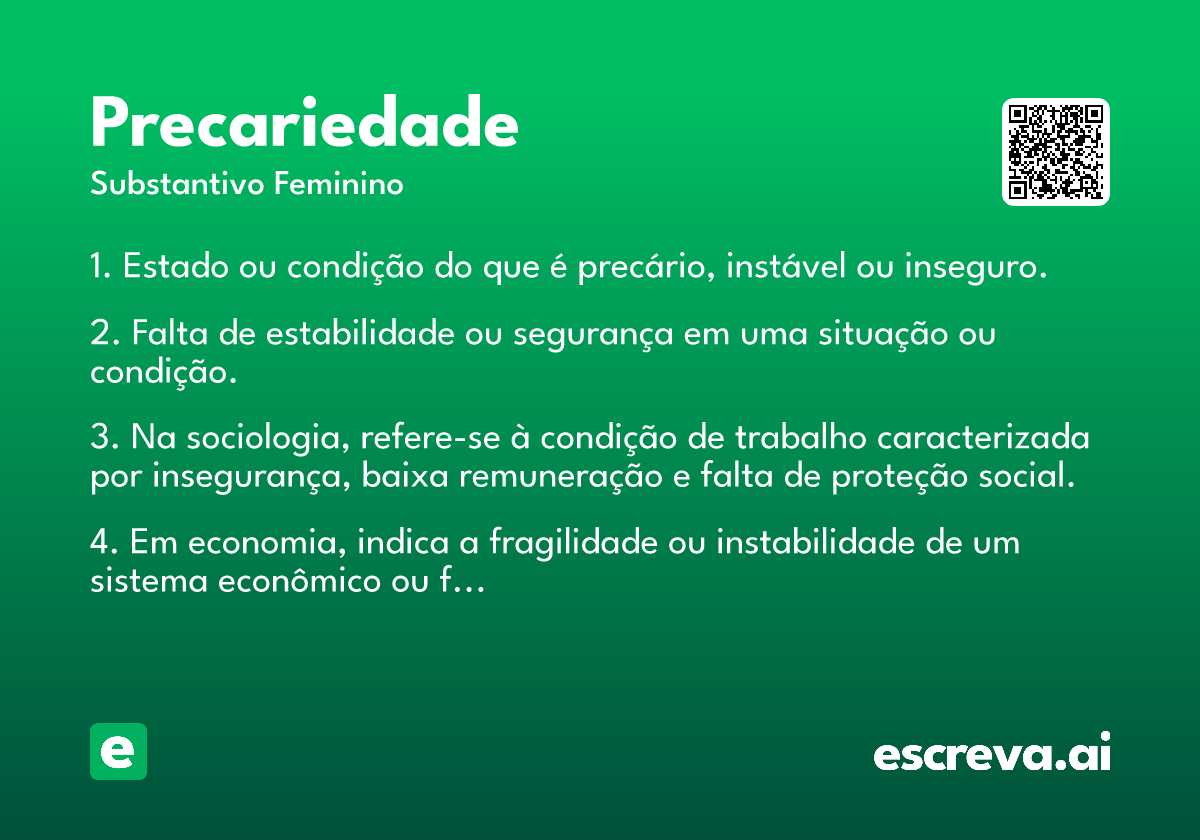 Precariedade

Substantivo Feminino

1. Estado ou condição do que é precário, instável ou inseguro.

2. Falta de estabilidade ou segurança em uma situação ou condição.

3. Na sociologia, refere-se à condição de trabalho caracterizada por insegurança, baixa remuneração e falta de proteção social.

4. Em economia, indica a fragilidade ou instabilidade de um sistema econômico ou f…

e

escreva.ai